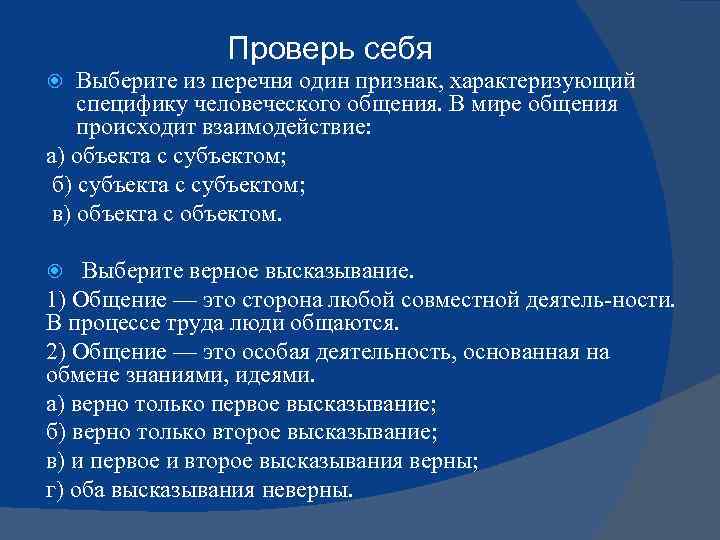 Проверь себя

Выберите из перечня один признак, характеризующий специфику человеческого общения. В мире общения происходит взаимодействие:

а) объекта с субъектом;

б) субъекта с субъектом;

в) объекта с объектом.

Выберите верное высказывание.

1) Общение — это сторона любой совместной деятель-ности. В процессе труда люди общаются.

2) Общение — это особая деятельность, основанная на обмене знаниями, идеями.

а) верно только первое высказывание;

б) верно только второе высказывание;

в) и первое и второе высказывания верны;

г) оба высказывания неверны.